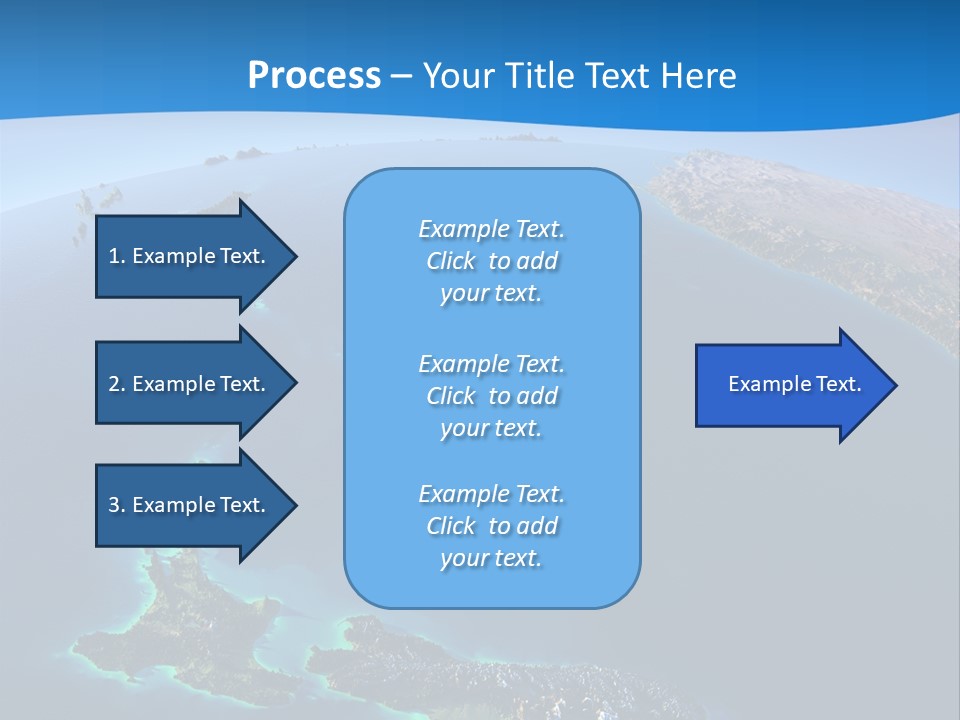 Process – Your Title Text Here

1. Example Text.

2. Example Text.

3. Example Text.

Example Text. Click to add your text.

Example Text. Click to add your text.

Example Text. Click to add your text.

Example Text.